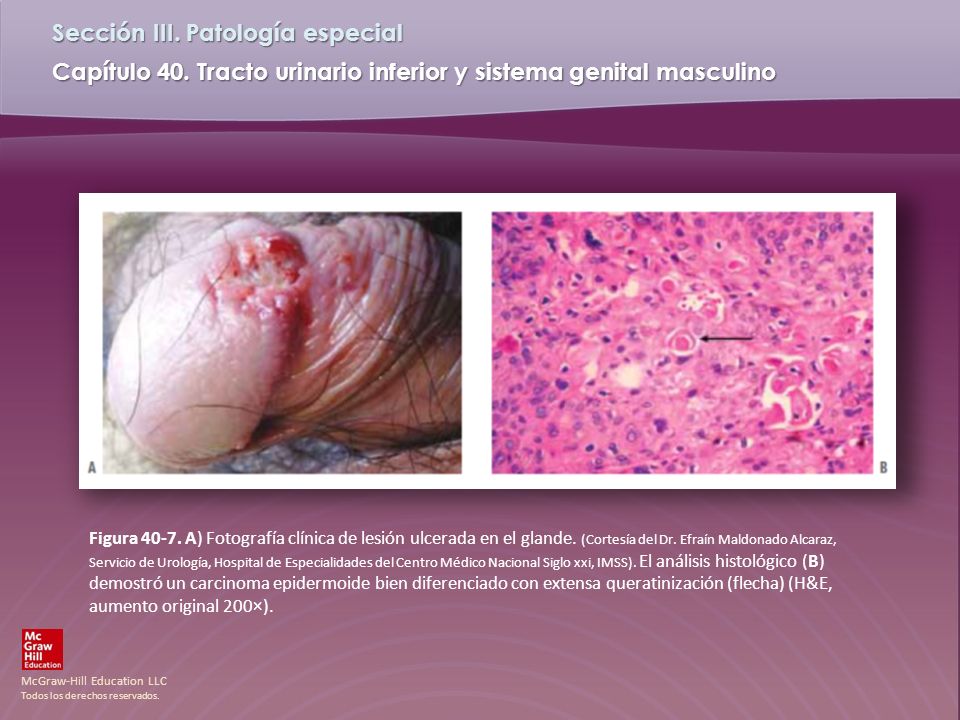 Sección III. Patología especial

Capítulo 40. Tracto urinario inferior y sistema genital masculino

A

B

Figura 40-7. A) Fotografía clínica de lesión ulcerada en el glande. (Cortesía del Dr. Efraín Maldonado Alcaraz, Servicio de Urología, Hospital de Especialidades del Centro Médico Nacional Siglo xxi, IMSS). El análisis histológico (B) demostró un carcinoma epidermoide bien diferenciado con extensa queratinización (flecha) (H&E, aumento original 200×).

Mc Graw Hill Education

McGraw-Hill Education LLC

Todos los derechos reservados.